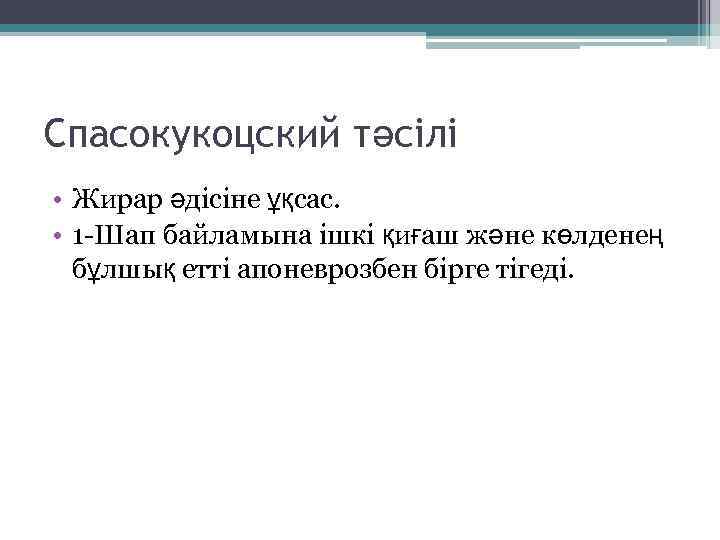 Спасокукоцский тәсілі

• Жирар әдісіне ұқсас.
• 1-Шап байламына ішкі қиғаш және көлденең бұлшық етті апоневрозбен бірге тігеді.